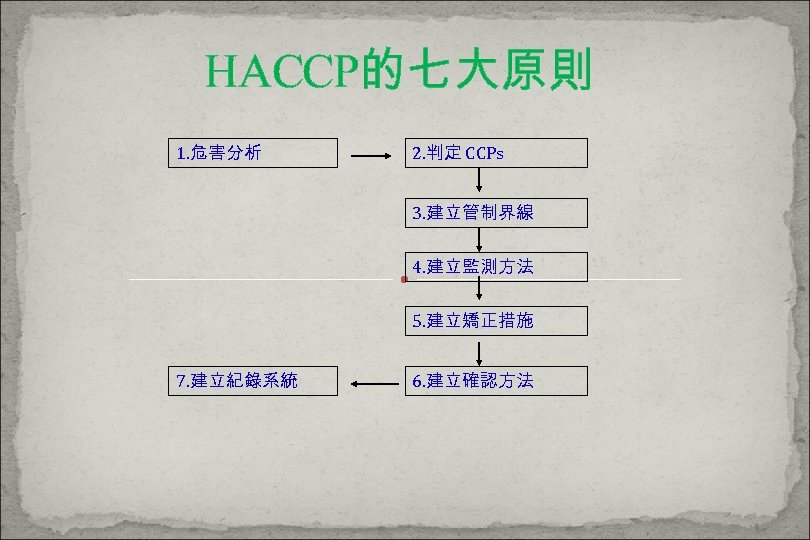 HACCP的七大原則

1.危害分析

2.判定 CCPs

3.建立管制界線

4.建立監測方法

5.建立矯正措施

6.建立確認方法

7.建立紀錄系統